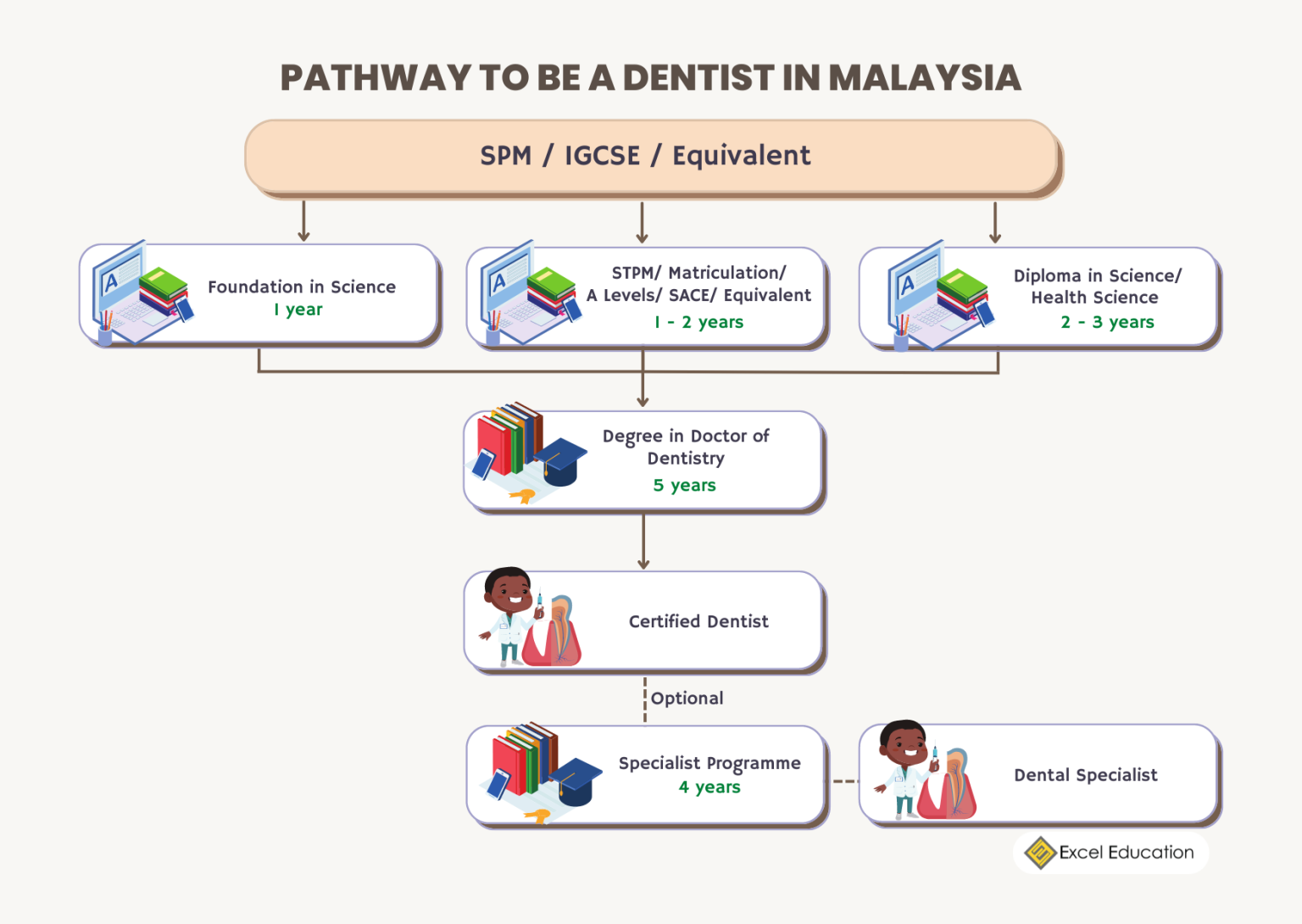 PATHWAY TO BE A DENTIST IN MALAYSIA

SPM / IGCSE / Equivalent

Foundation in Science
1 year

STPM/ Matriculation/ A Levels/ SACE/ Equivalent
1 - 2 years

Diploma in Science/ Health Science
2 - 3 years

Degree in Doctor of Dentistry
5 years

Certified Dentist

Optional

Specialist Programme
4 years

Dental Specialist

Excel Education